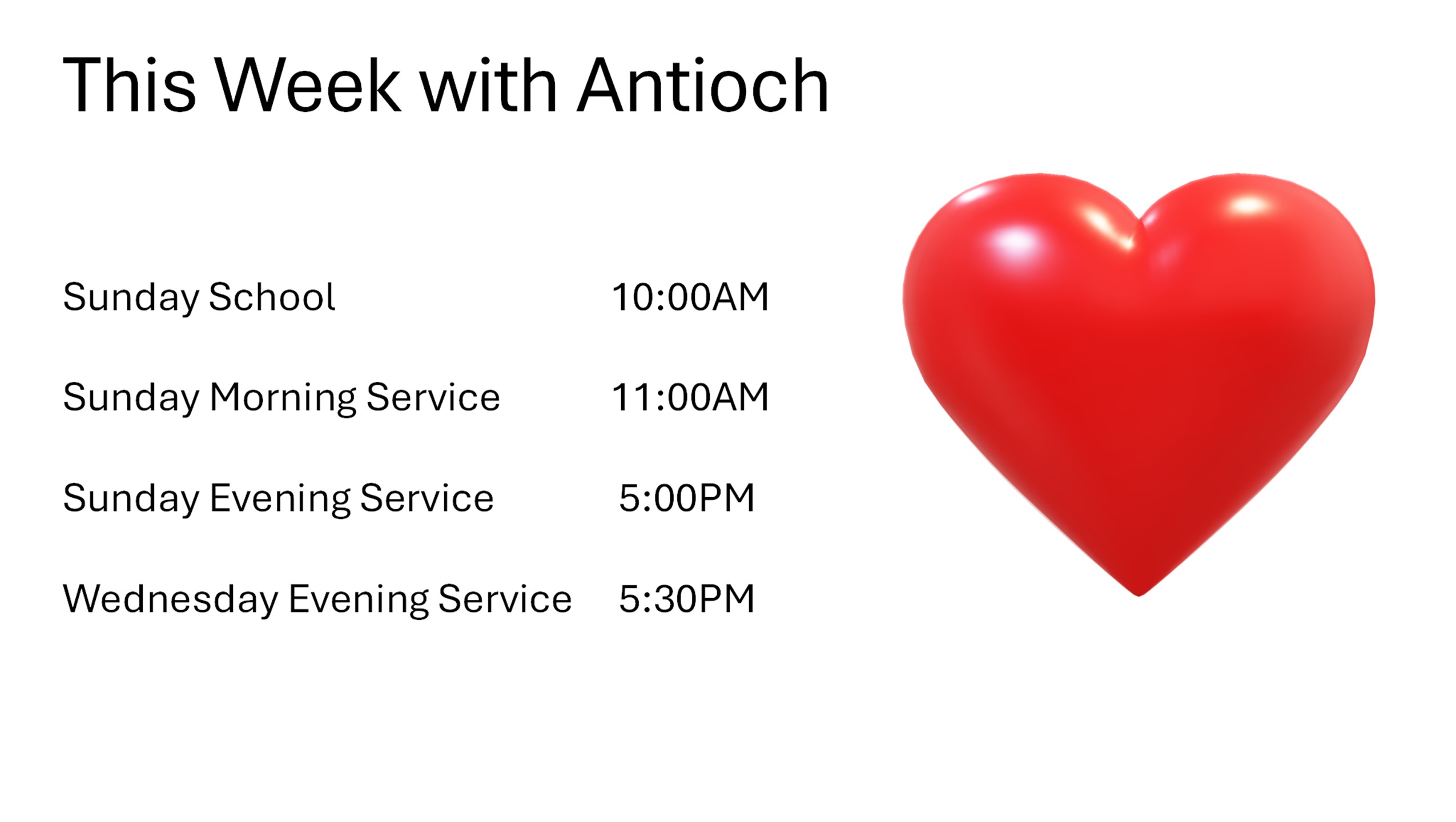 This Week with Antioch

Sunday School 10:00AM

Sunday Morning Service 11:00AM

Sunday Evening Service 5:00PM

Wednesday Evening Service 5:30PM